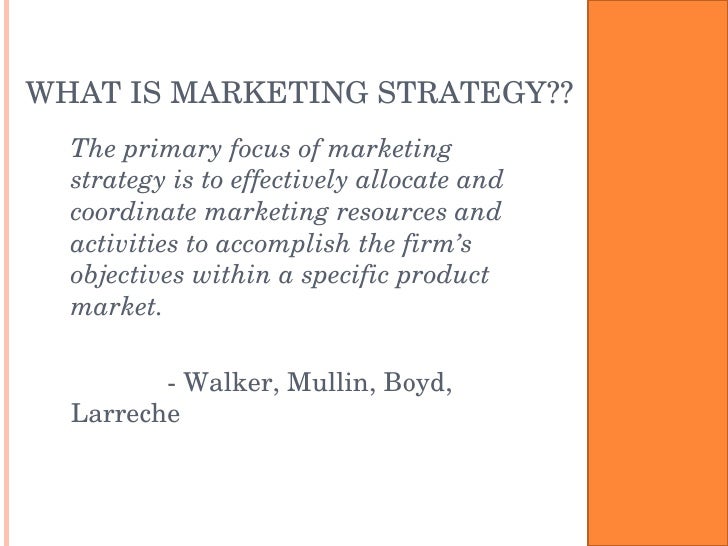 WHAT IS MARKETING STRATEGY??

The primary focus of marketing strategy is to effectively allocate and coordinate marketing resources and activities to accomplish the firm's objectives within a specific product market.

- Walker, Mullin, Boyd, Larreche